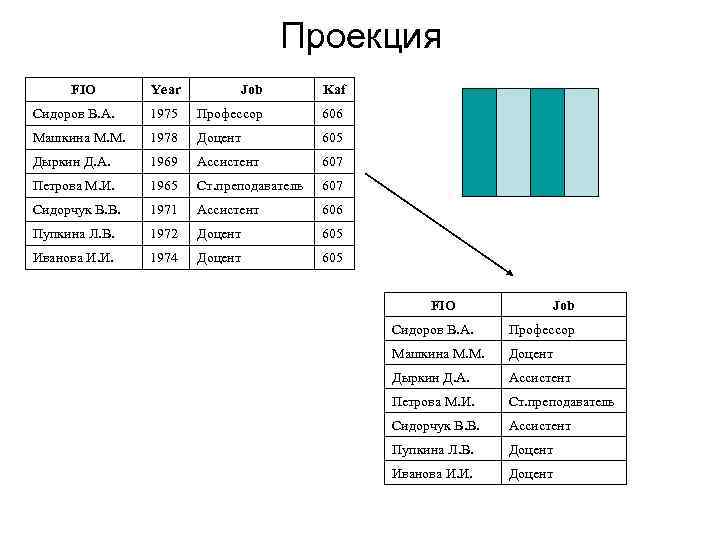 Проекция

| FIO | Year | Job | Kaf |
|---|---|---|---|
| Сидоров В.А. | 1975 | Профессор | 606 |
| Машкина М.М. | 1978 | Доцент | 605 |
| Дыркин Д.А. | 1969 | Ассистент | 607 |
| Петрова М.И. | 1965 | Ст.преподаватель | 607 |
| Сидорчук В.В. | 1971 | Ассистент | 606 |
| Пупкина Л.В. | 1972 | Доцент | 605 |
| Иванова И.И. | 1974 | Доцент | 605 |

| FIO | Job |
|---|---|
| Сидоров В.А. | Профессор |
| Машкина М.М. | Доцент |
| Дыркин Д.А. | Ассистент |
| Петрова М.И. | Ст.преподаватель |
| Сидорчук В.В. | Ассистент |
| Пупкина Л.В. | Доцент |
| Иванова И.И. | Доцент |